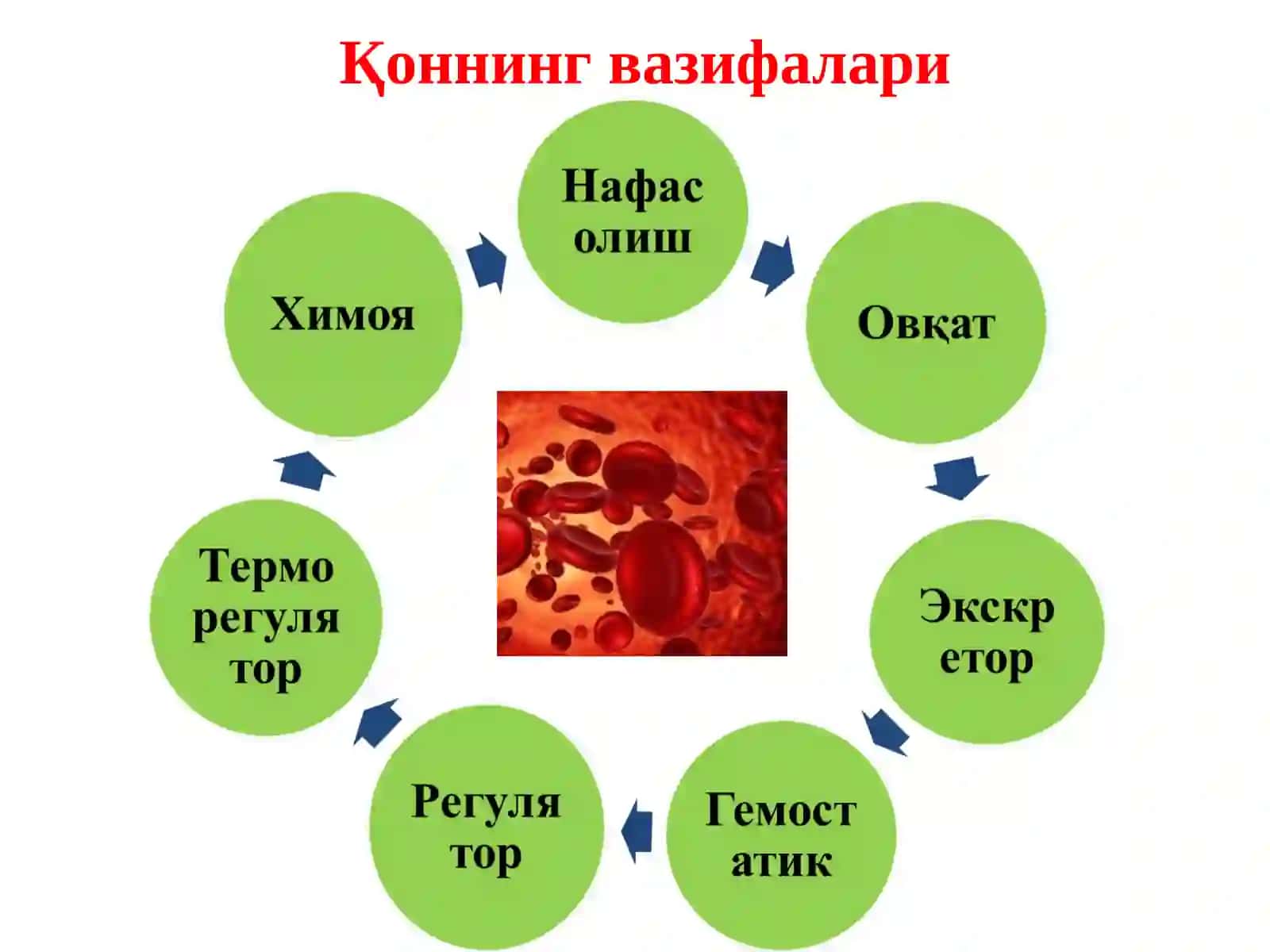 Қоннинг вазифалари

Нафас олиш

Овқат

Экскр етор

Гемост атик

Регуля тор

Термо регуля тор

Химоя